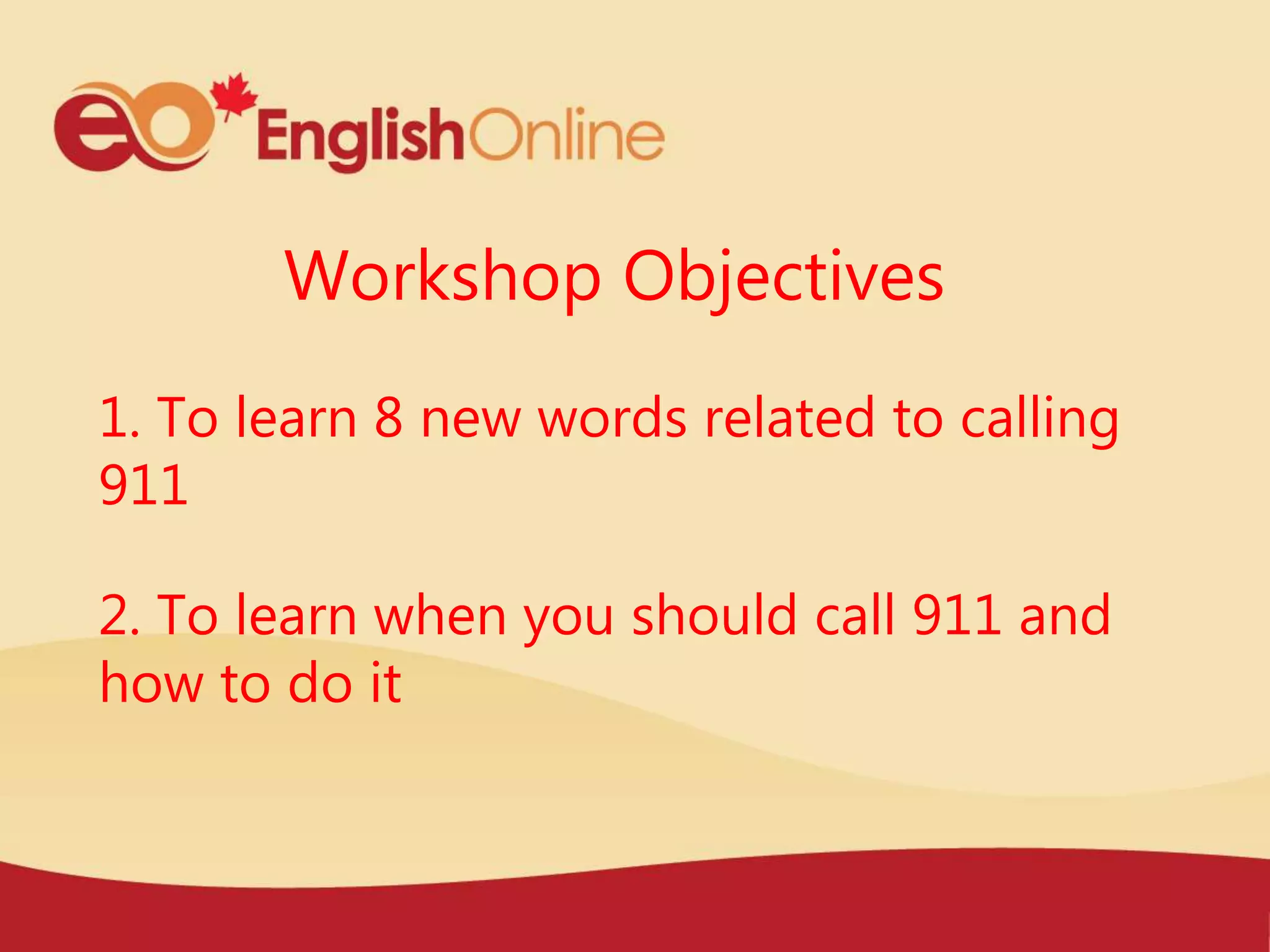 eo EnglishOnline

Workshop Objectives

1. To learn 8 new words related to calling 911

2. To learn when you should call 911 and how to do it